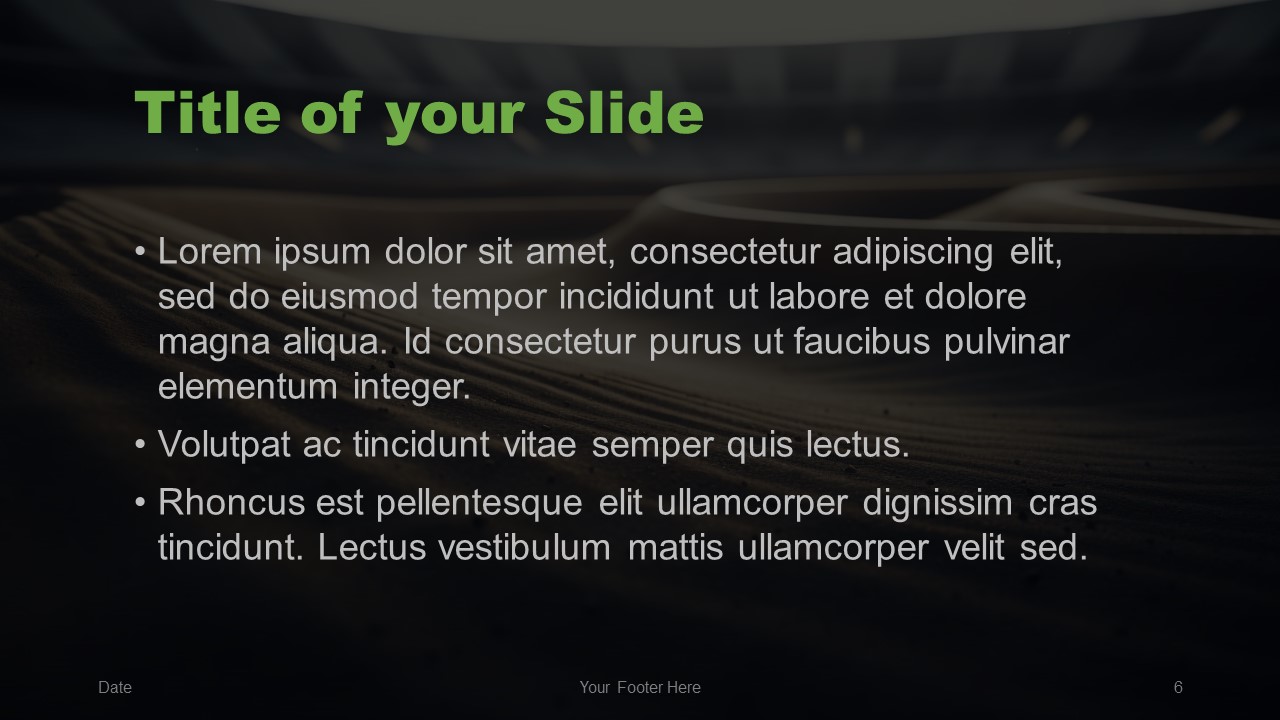 Title of your Slide

• Lorem ipsum dolor sit amet, consectetur adipiscing elit, sed do eiusmod tempor incididunt ut labore et dolore magna aliqua. Id consectetur purus ut faucibus pulvinar elementum integer.

• Volutpat ac tincidunt vitae semper quis lectus.

• Rhoncus est pellentesque elit ullamcorper dignissim cras tincidunt. Lectus vestibulum mattis ullamcorper velit sed.

Date

Your Footer Here

6